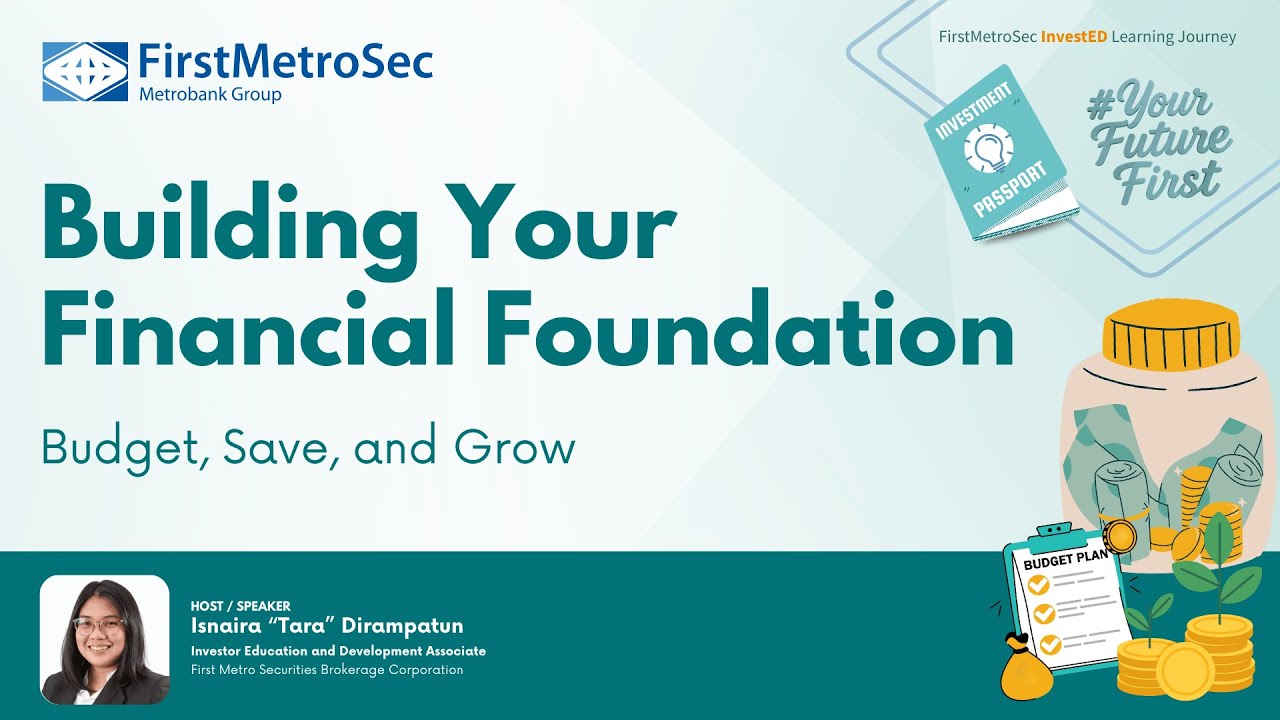 FirstMetroSec
Metrobank Group

FirstMetroSec InvestED Learning Journey

INVESTMENT PASSPORT

#Your Future First

Building Your Financial Foundation

Budget, Save, and Grow

BUDGET PLAN

HOST / SPEAKER
Isnaira "Tara" Dirampatun
Investor Education and Development Associate
First Metro Securities Brokerage Corporation